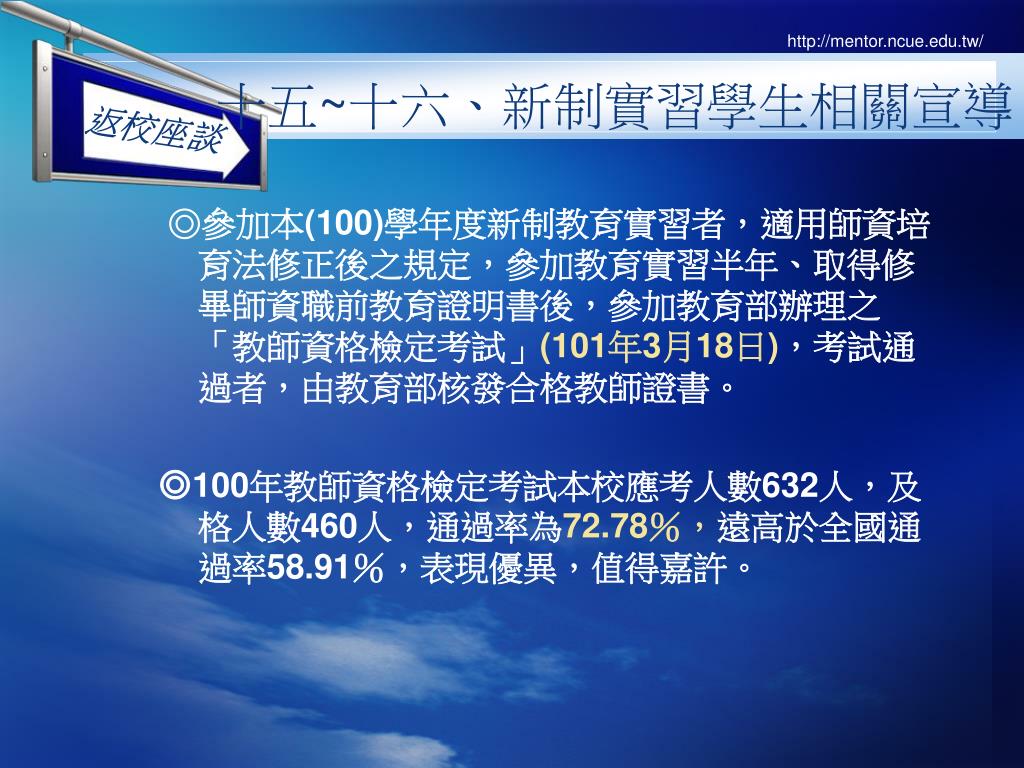 http://mentor.ncue.edu.tw/

返校座談

十五~十六、新制實習學生相關宣導

◎參加本(100)學年度新制教育實習者，適用師資培育法修正後之規定，參加教育實習半年、取得修畢師資職前教育證明書後，參加教育部辦理之「教師資格檢定考試」(101年3月18日)，考試通過者，由教育部核發合格教師證書。

◎100年教師資格檢定考試本校應考人數632人，及格人數460人，通過率為72.78％，遠高於全國通過率58.91％，表現優異，值得嘉許。